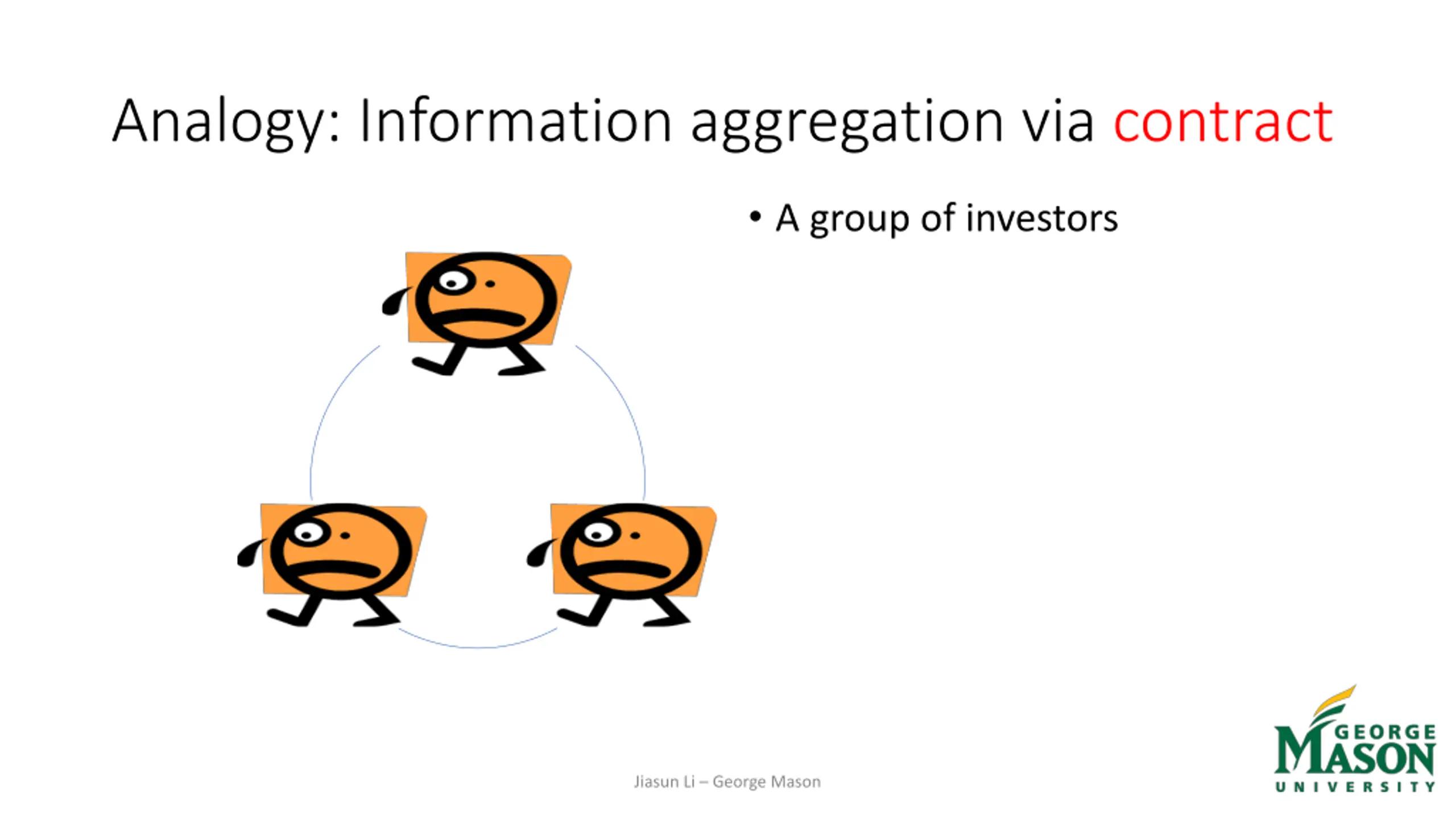 Analogy: Information aggregation via contract

• A group of investors

Jiasun Li – George Mason

GEORGE MASON UNIVERSITY